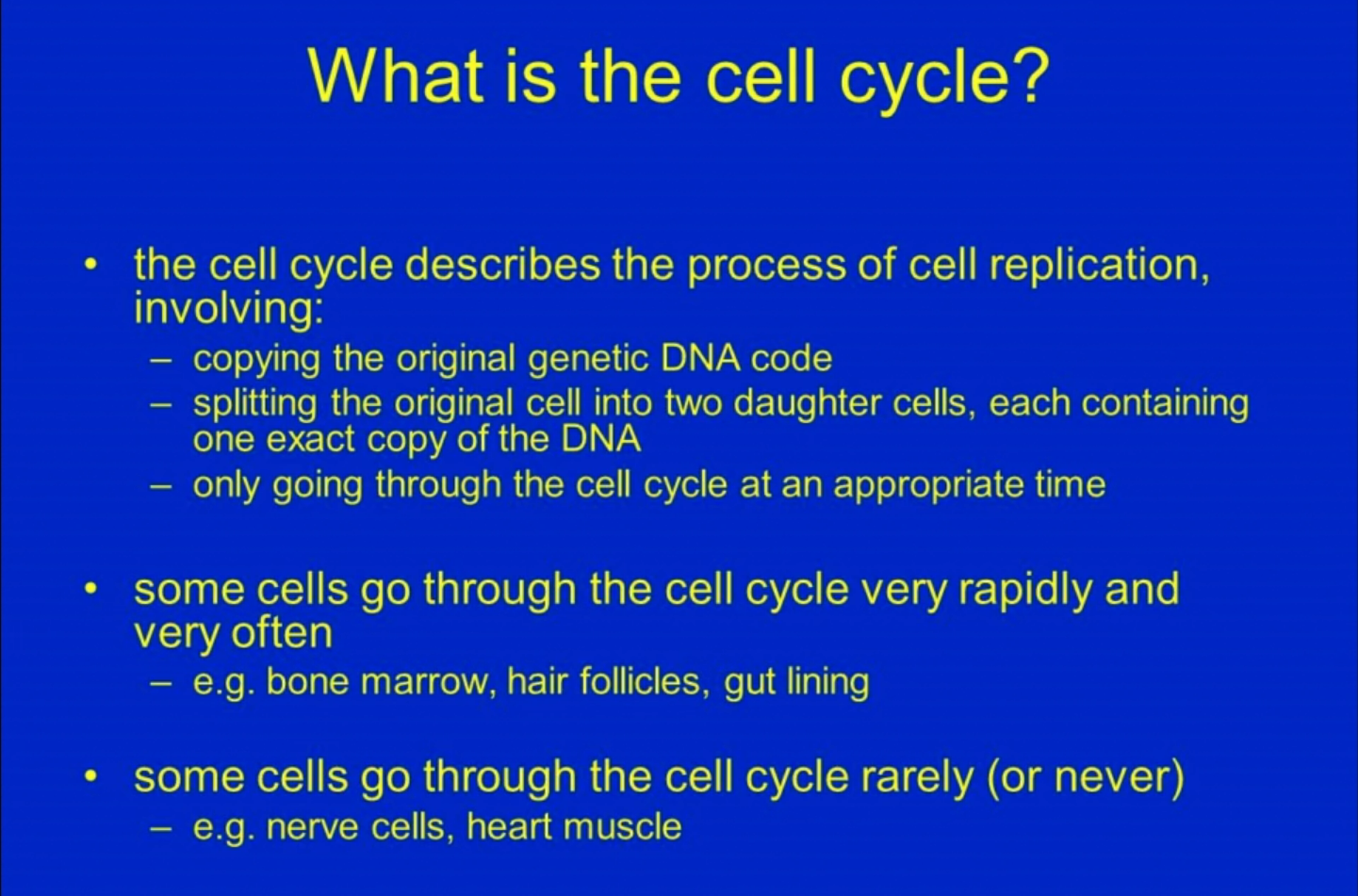 What is the cell cycle?

• the cell cycle describes the process of cell replication, involving:
– copying the original genetic DNA code
– splitting the original cell into two daughter cells, each containing one exact copy of the DNA
– only going through the cell cycle at an appropriate time

• some cells go through the cell cycle very rapidly and very often
– e.g. bone marrow, hair follicles, gut lining

• some cells go through the cell cycle rarely (or never)
– e.g. nerve cells, heart muscle